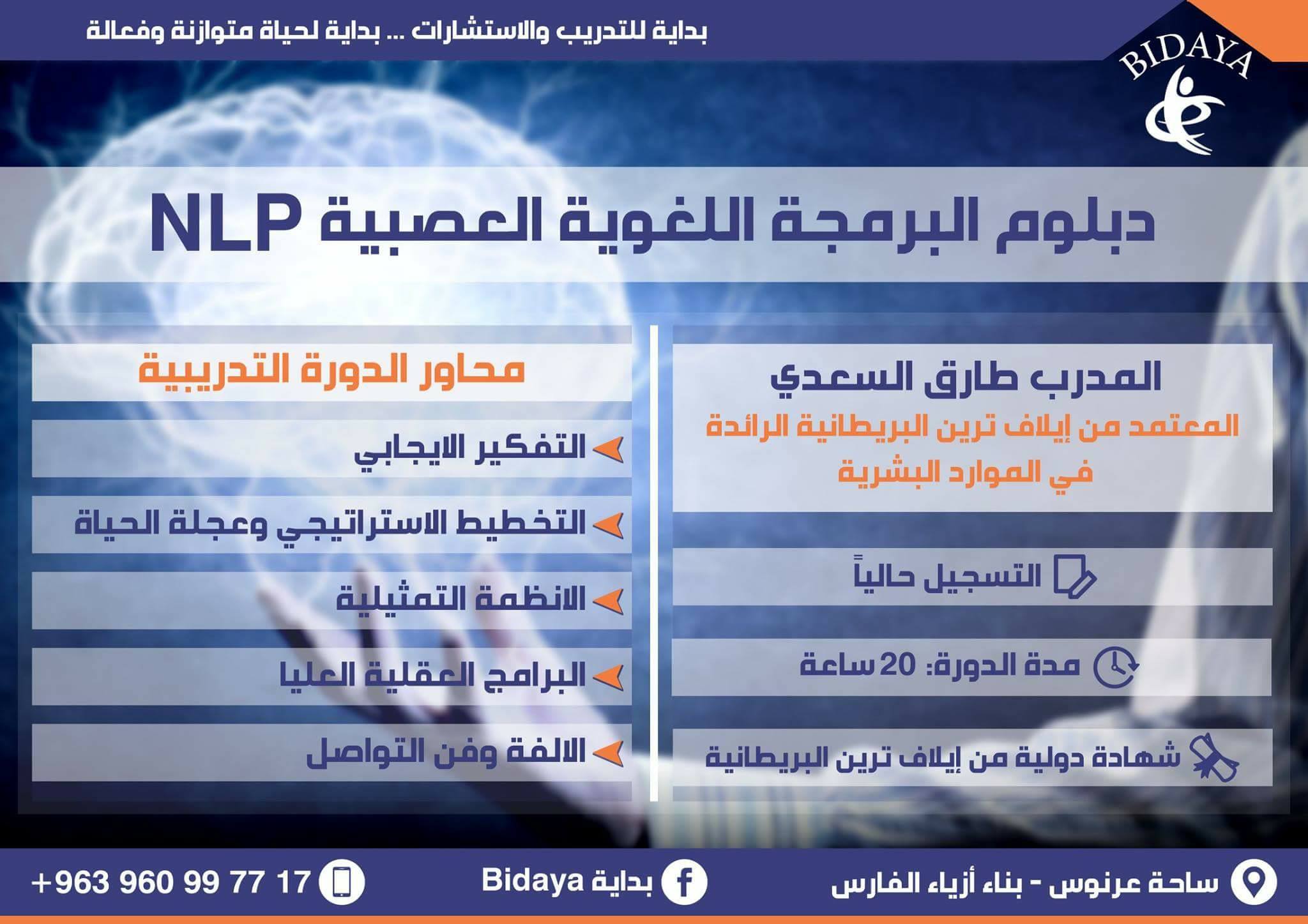 بداية للتدريب والاستشارات ... بداية لحياة متوازنة وفعالة

BIDAYA

دبلوم البرمجة اللغوية العصبية NLP

المدرب طارق السعدي

المعتمد من إيلاف ترين البريطانية الرائدة في الموارد البشرية

التسجيل حالياً

مدة الدورة: 20 ساعة

شهادة دولية من إيلاف ترين البريطانية

محاور الدورة التدريبية

التفكير الايجابي

التخطيط الاستراتيجي وعجلة الحياة

الانظمة التمثيلية

البرامج العقلية العليا

الالفة وفن التواصل

ساحة عرنوس - بناء أزياء الفارس

بداية Bidaya

+963 960 99 77 17